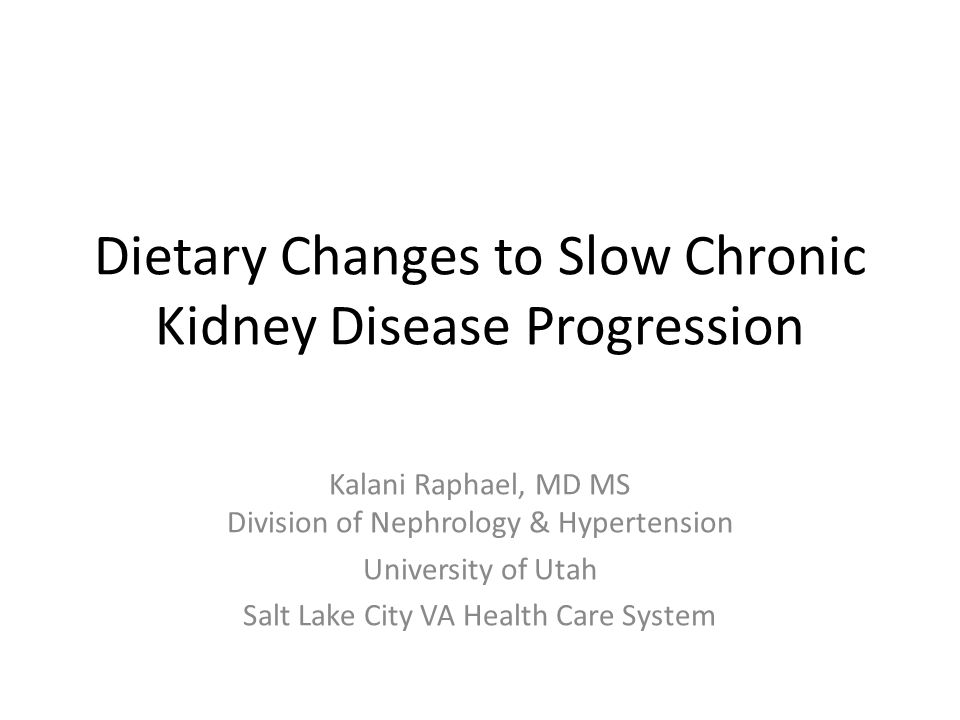 Dietary Changes to Slow Chronic Kidney Disease Progression

Kalani Raphael, MD MS
Division of Nephrology & Hypertension
University of Utah
Salt Lake City VA Health Care System